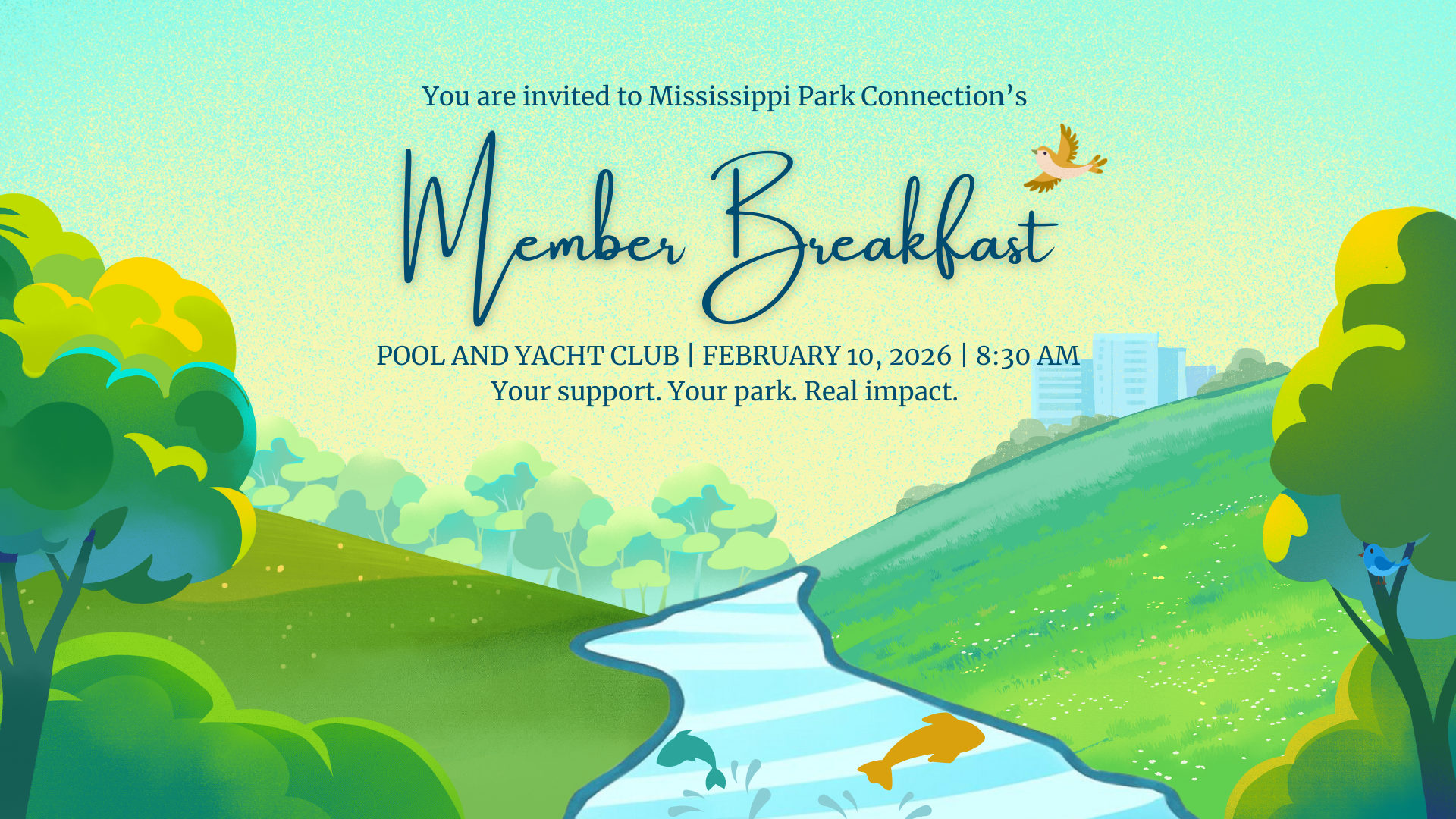 You are invited to Mississippi Park Connection's

Member Breakfast

POOL AND YACHT CLUB | FEBRUARY 10, 2026 | 8:30 AM
Your support. Your park. Real impact.